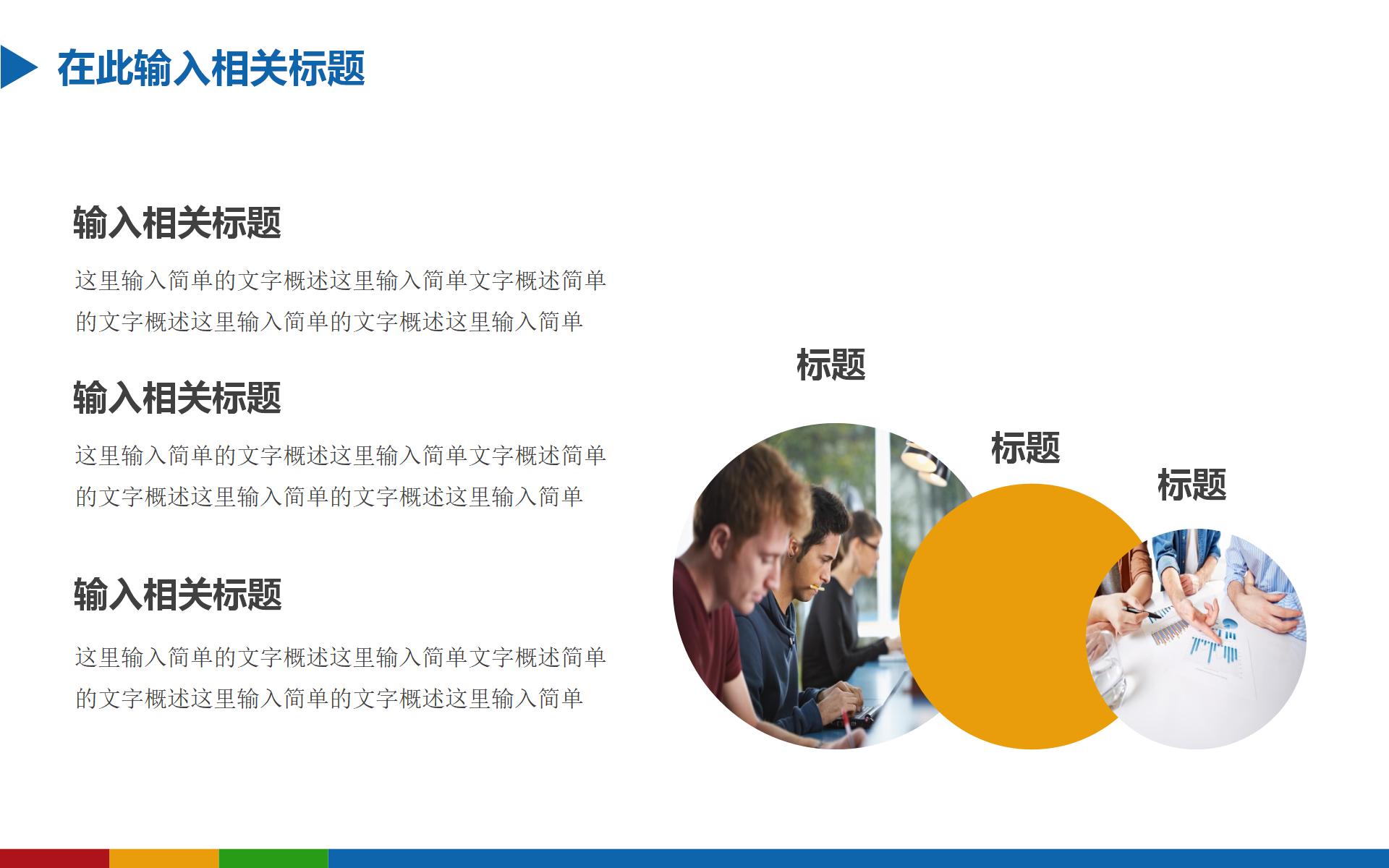 在此输入相关标题

输入相关标题

这里输入简单的文字概述这里输入简单文字概述简单的文字概述这里输入简单的文字概述这里输入简单

输入相关标题

这里输入简单的文字概述这里输入简单文字概述简单的文字概述这里输入简单的文字概述这里输入简单

输入相关标题

这里输入简单的文字概述这里输入简单文字概述简单的文字概述这里输入简单的文字概述这里输入简单

标题

标题

标题